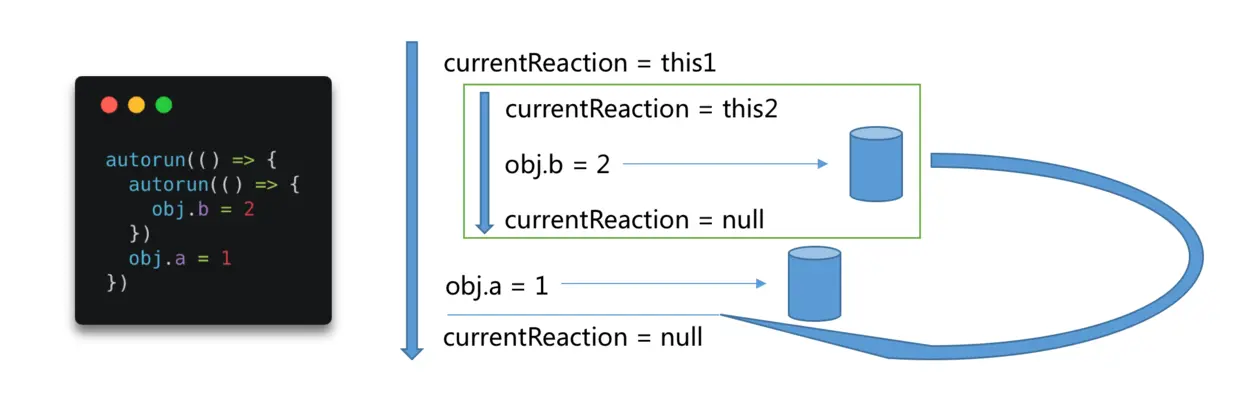 autorun(() => {
  autorun(() => {
    obj.b = 2
  })
  obj.a = 1
})

currentReaction = this1

currentReaction = this2

obj.b = 2

currentReaction = null

obj.a = 1

currentReaction = null